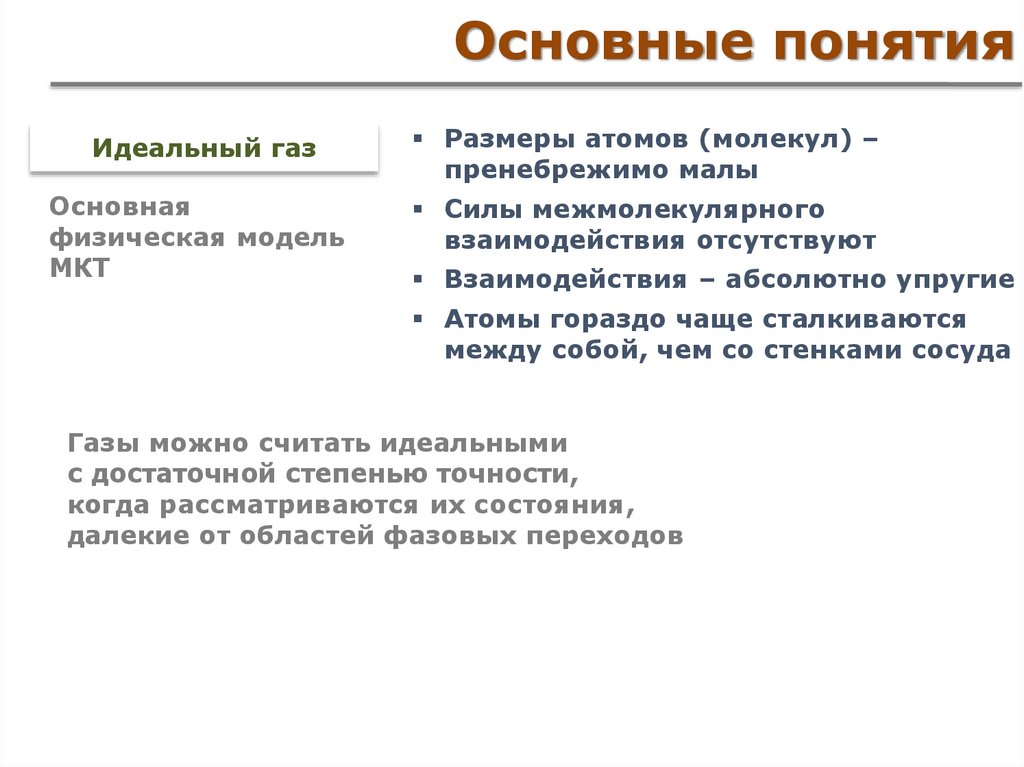 Основные понятия

Идеальный газ

Основная физическая модель МКТ

▪ Размеры атомов (молекул) – пренебрежимо малы
▪ Силы межмолекулярного взаимодействия отсутствуют
▪ Взаимодействия – абсолютно упругие
▪ Атомы гораздо чаще сталкиваются между собой, чем со стенками сосуда

Газы можно считать идеальными с достаточной степенью точности, когда рассматриваются их состояния, далекие от областей фазовых переходов